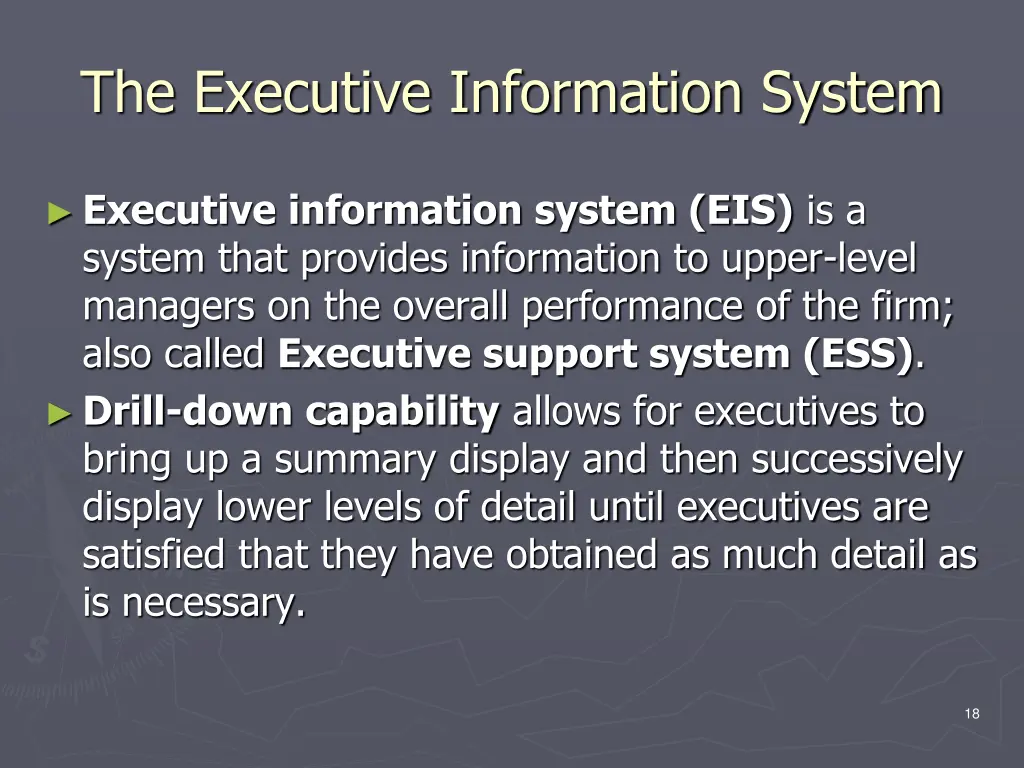 The Executive Information System

► Executive information system (EIS) is a system that provides information to upper-level managers on the overall performance of the firm; also called Executive support system (ESS).

► Drill-down capability allows for executives to bring up a summary display and then successively display lower levels of detail until executives are satisfied that they have obtained as much detail as is necessary.

18